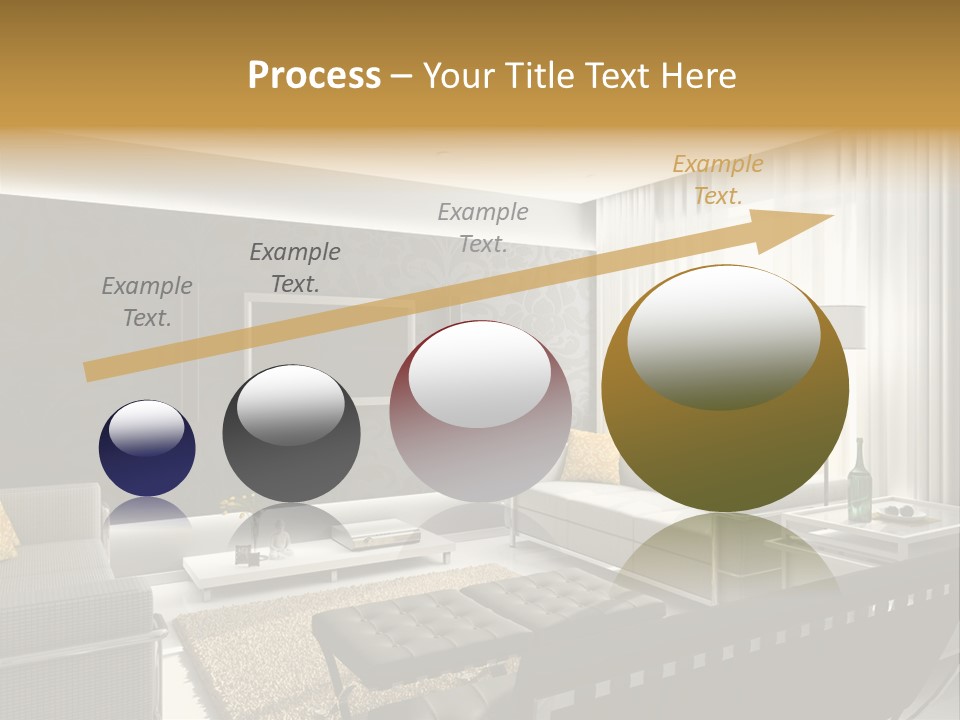 Process – Your Title Text Here

Example Text.

Example Text.

Example Text.

Example Text.